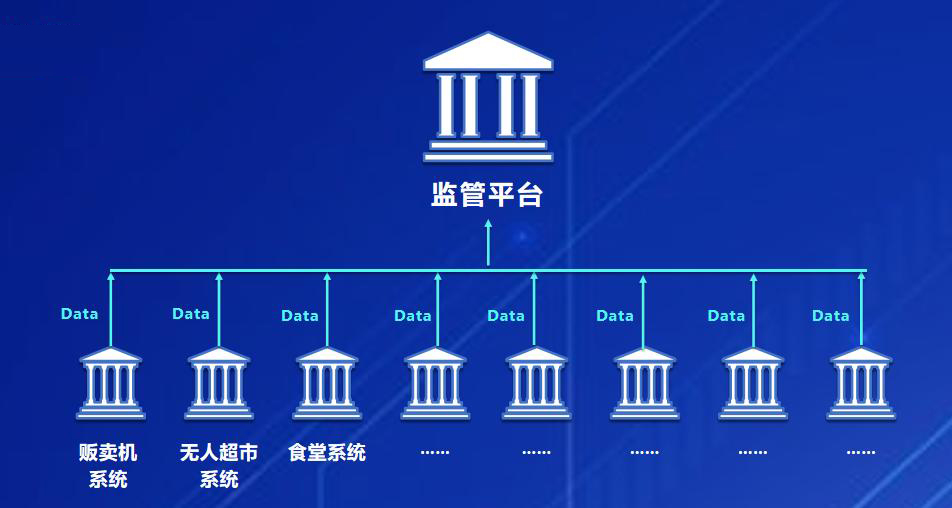 监管平台

Data Data Data Data Data Data Data Data

贩卖机系统

无人超市系统

食堂系统

......

......

......

......

......